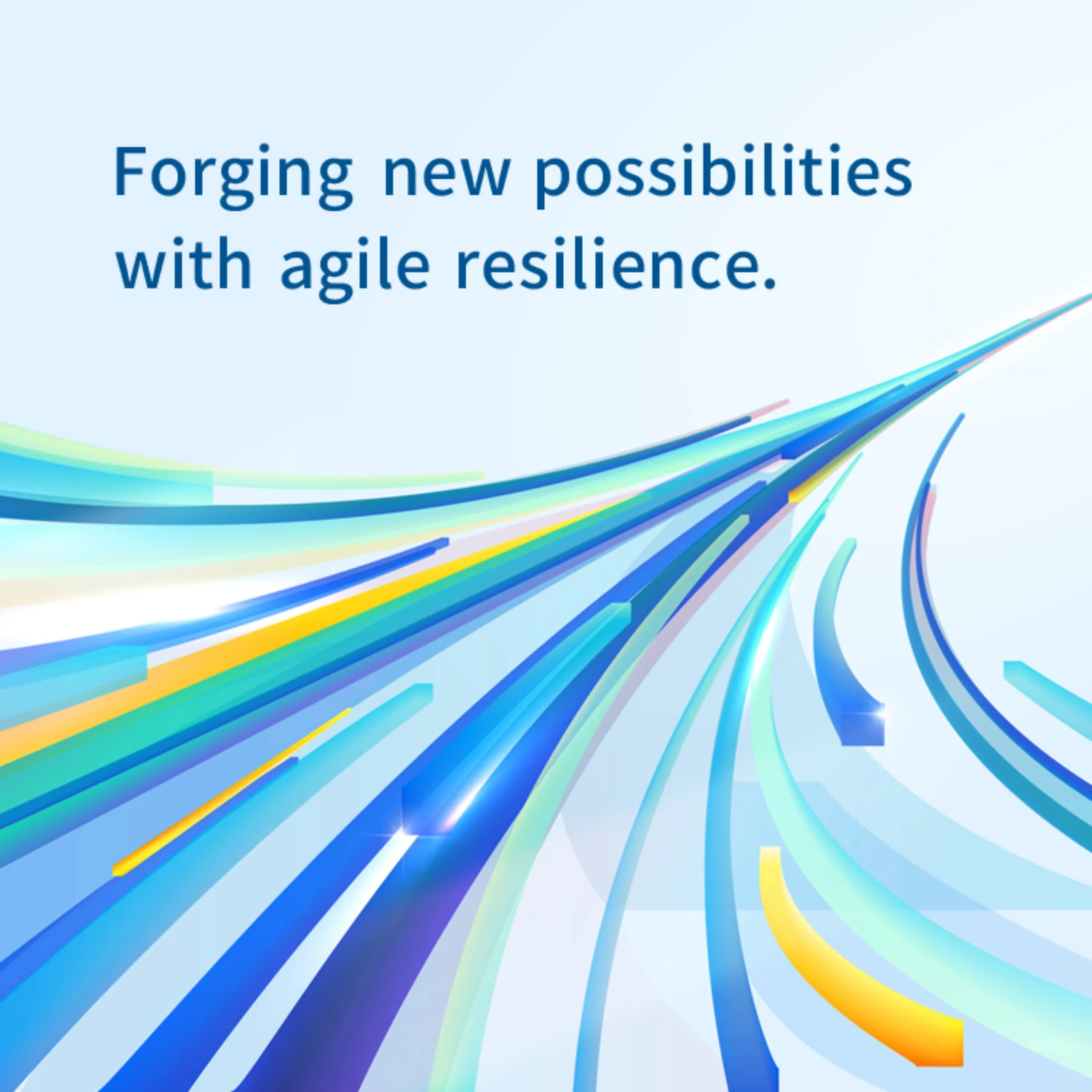 Forging new possibilities with agile resilience.